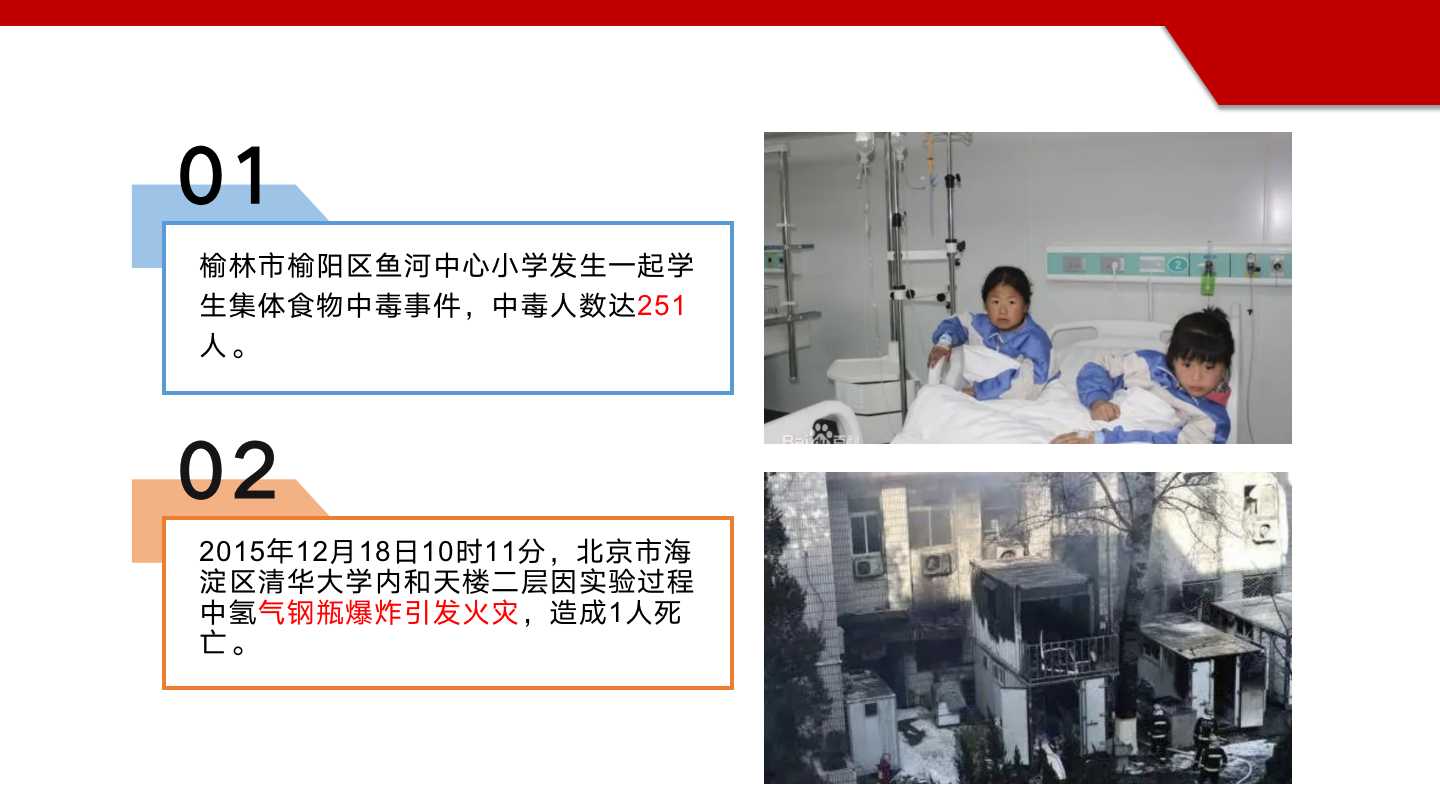 01

榆林市榆阳区鱼河中心小学发生一起学生集体食物中毒事件，中毒人数达251人。

02

2015年12月18日10时11分，北京市海淀区清华大学内和天楼二层因实验过程中氢气钢瓶爆炸引发火灾，造成1人死亡。